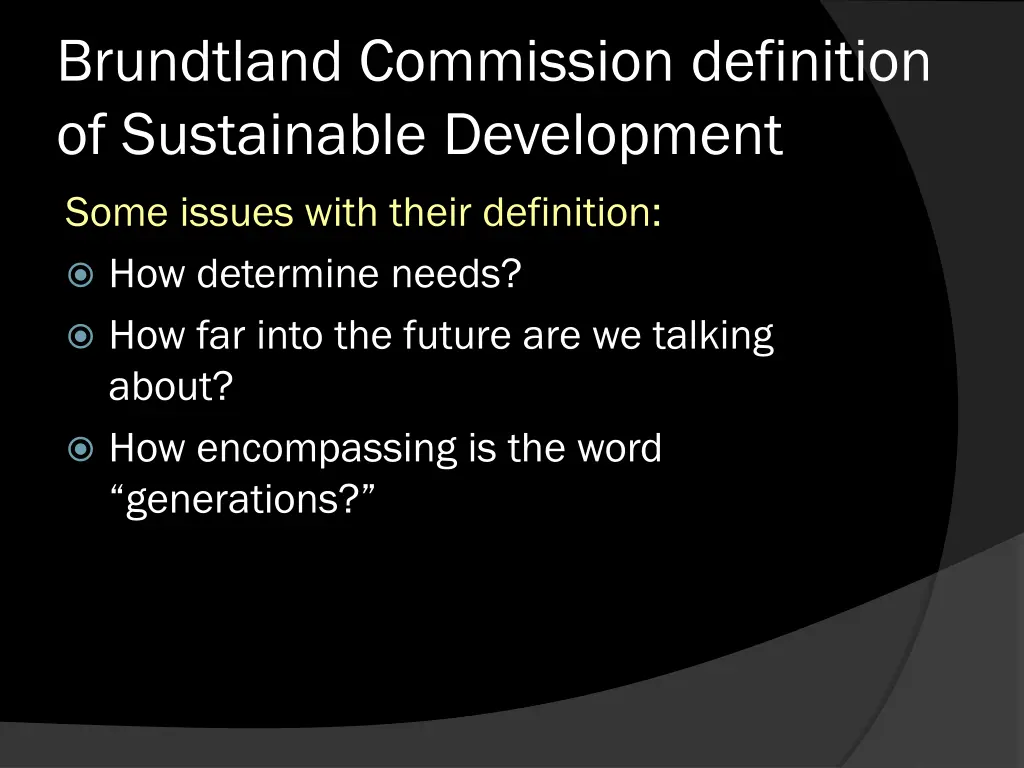 Brundtland Commission definition of Sustainable Development

Some issues with their definition:

How determine needs?

How far into the future are we talking about?

How encompassing is the word “generations?”